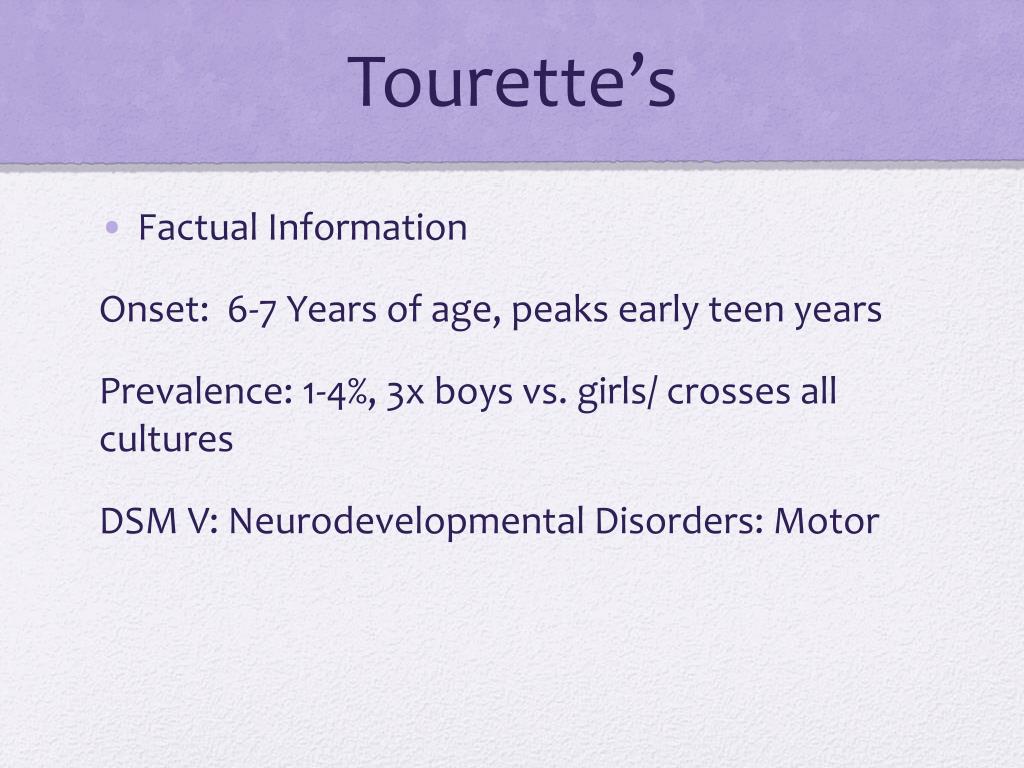 Tourette's

• Factual Information

Onset: 6-7 Years of age, peaks early teen years

Prevalence: 1-4%, 3x boys vs. girls/ crosses all cultures

DSM V: Neurodevelopmental Disorders: Motor